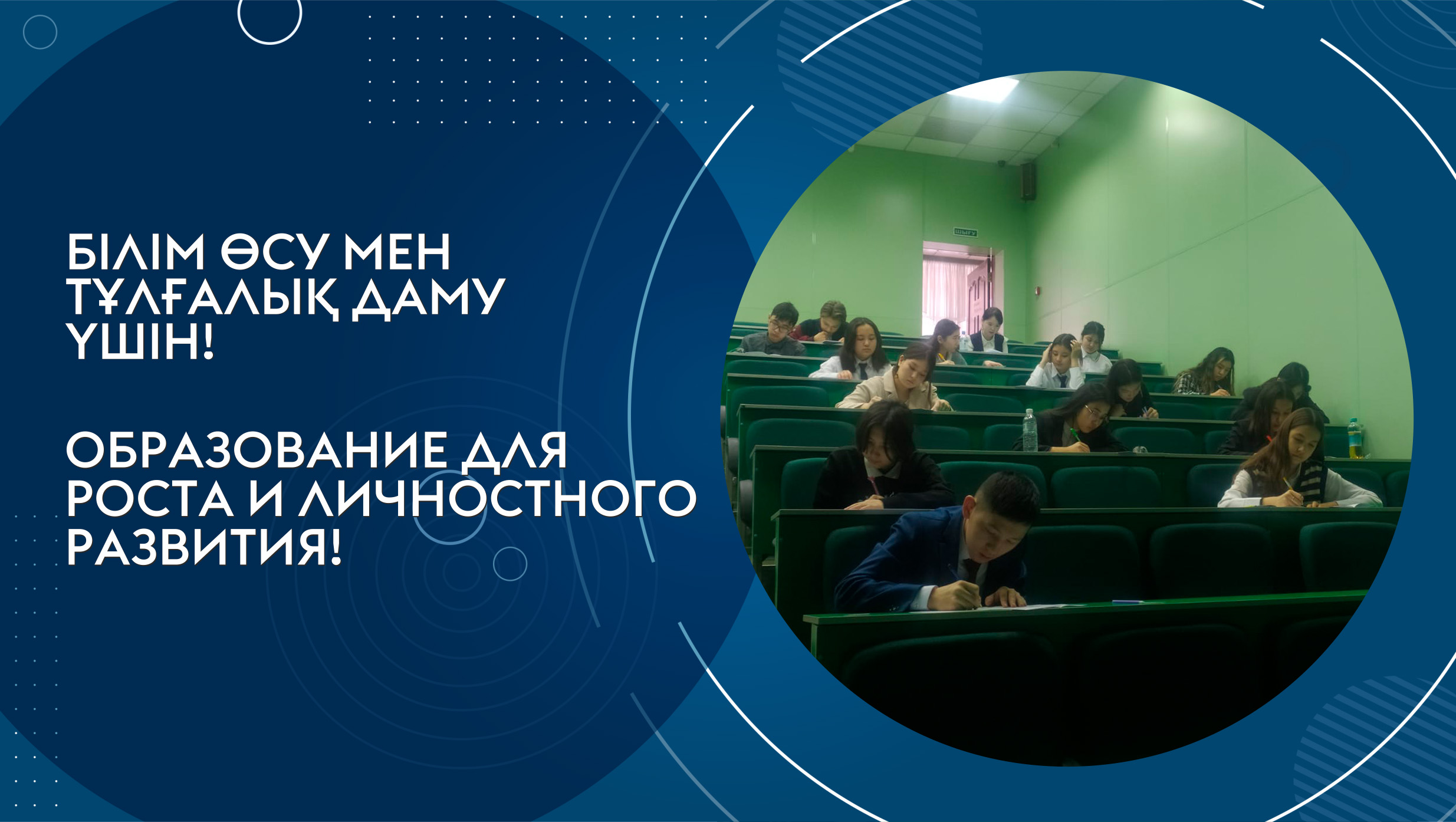 БІЛІМ ӨСУ МЕН ТҰЛҒАЛЫҚ ДАМУ ҮШІН!

ОБРАЗОВАНИЕ ДЛЯ РОСТА И ЛИЧНОСТНОГО РАЗВИТИЯ!

ШЫҒУ